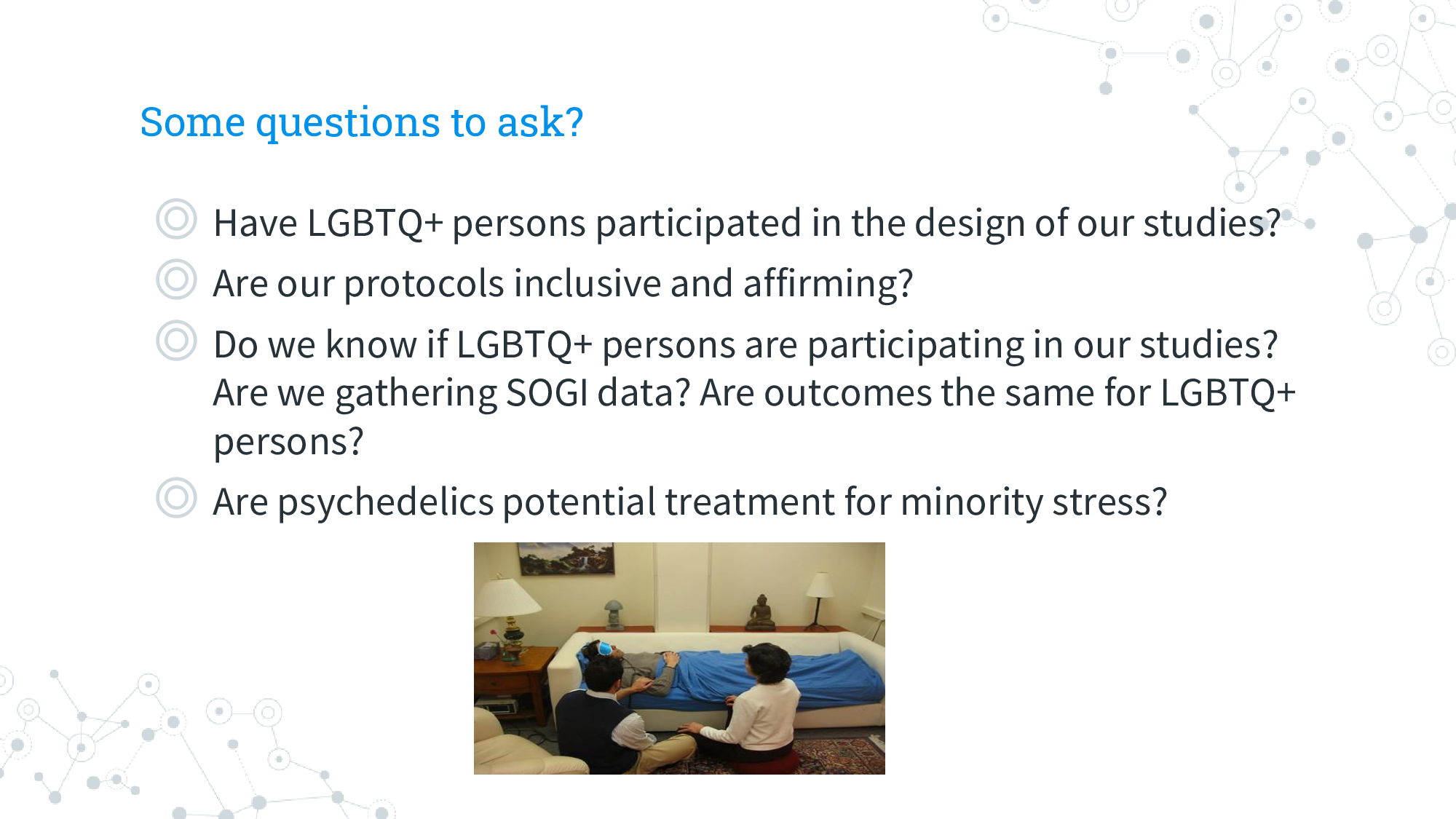 Some questions to ask?

Have LGBTQ+ persons participated in the design of our studies?

Are our protocols inclusive and affirming?

Do we know if LGBTQ+ persons are participating in our studies? Are we gathering SOGI data? Are outcomes the same for LGBTQ+ persons?

Are psychedelics potential treatment for minority stress?